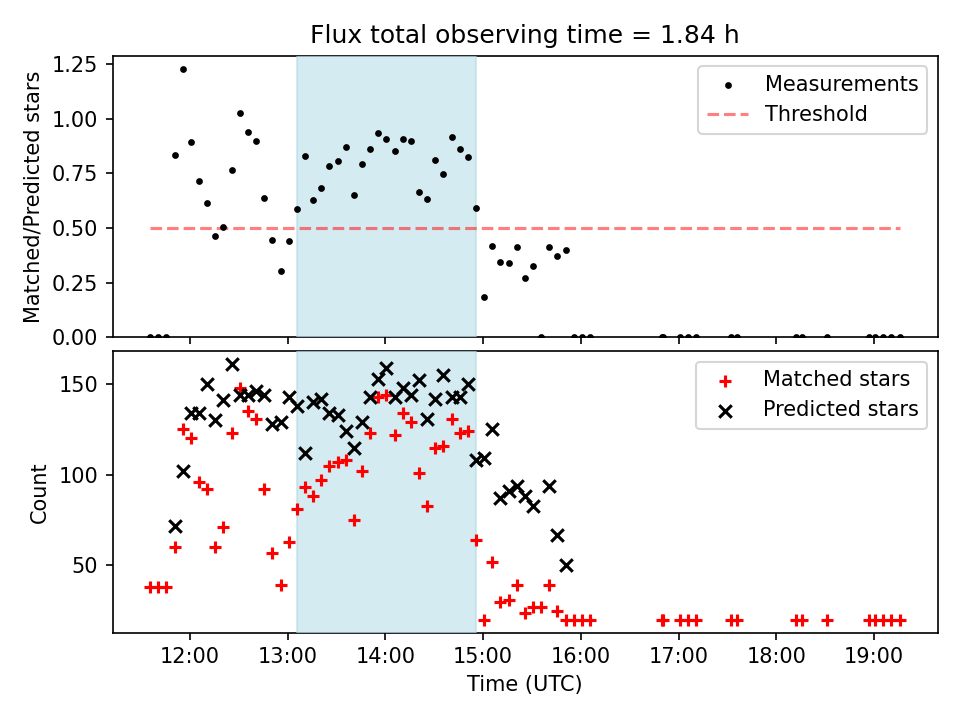 Flux total observing time = 1.84 h

Matched/Predicted stars

1.25
1.00
0.75
0.50
0.25
0.00

Measurements
Threshold

Count

150
100
50

Matched stars
Predicted stars

12:00
13:00
14:00
15:00
16:00
17:00
18:00
19:00

Time (UTC)